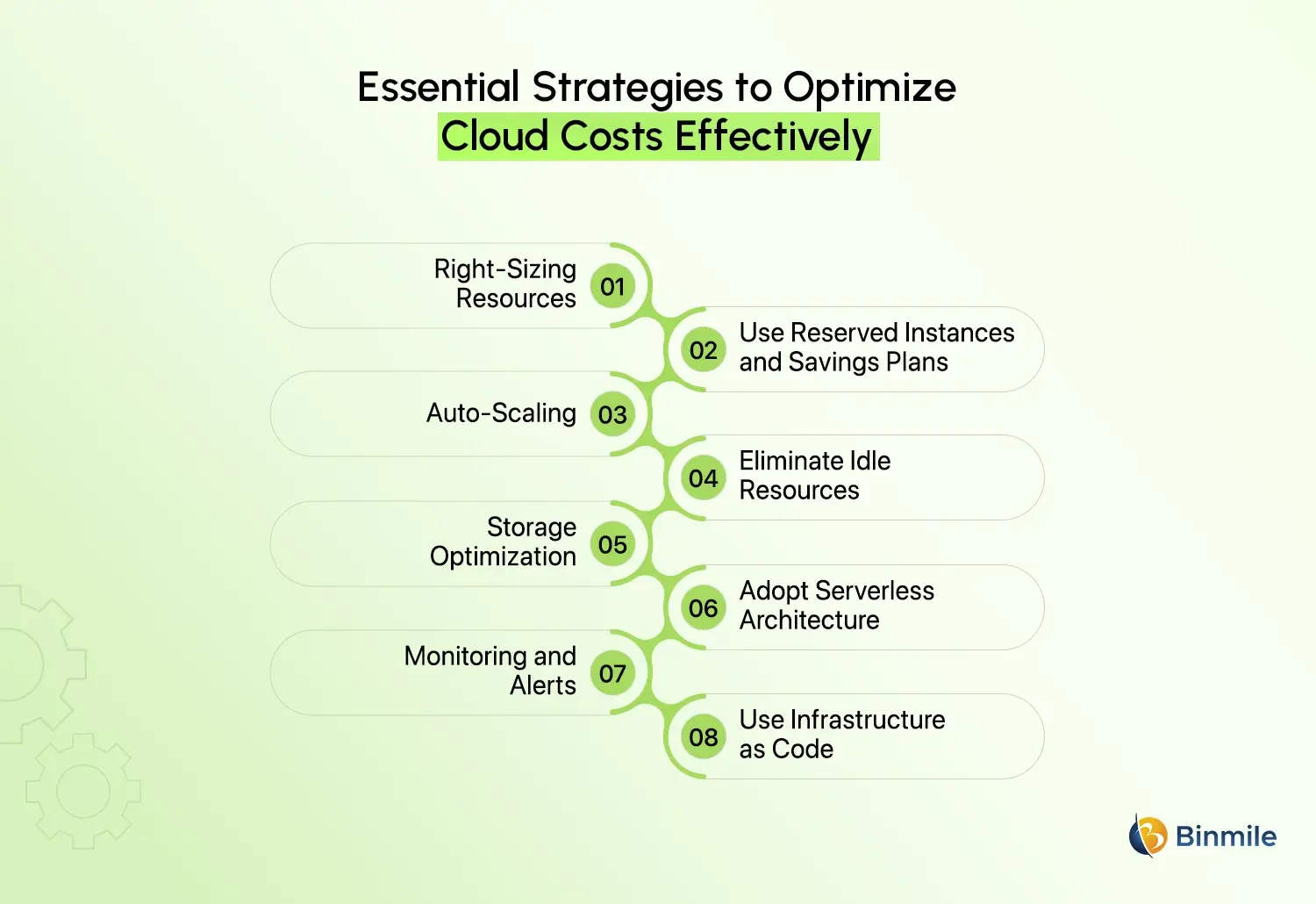 Essential Strategies to Optimize Cloud Costs Effectively

Right-Sizing Resources 01

02 Use Reserved Instances and Savings Plans

Auto-Scaling 03

04 Eliminate Idle Resources

Storage Optimization 05

06 Adopt Serverless Architecture

Monitoring and Alerts 07

08 Use Infrastructure as Code

Binmile